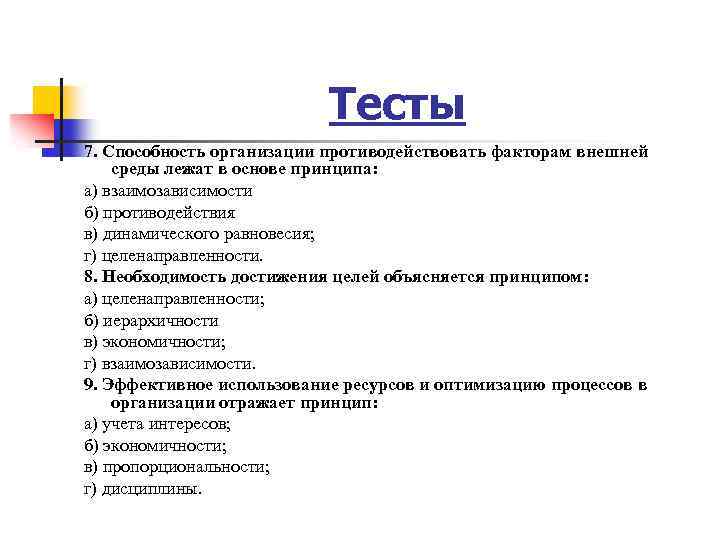 Тесты

7. Способность организации противодействовать факторам внешней среды лежат в основе принципа:

а) взаимозависимости

б) противодействия

в) динамического равновесия;

г) целенаправленности.

8. Необходимость достижения целей объясняется принципом:

а) целенаправленности;

б) иерархичности

в) экономичности;

г) взаимозависимости.

9. Эффективное использование ресурсов и оптимизацию процессов в организации отражает принцип:

а) учета интересов;

б) экономичности;

в) пропорциональности;

г) дисциплины.